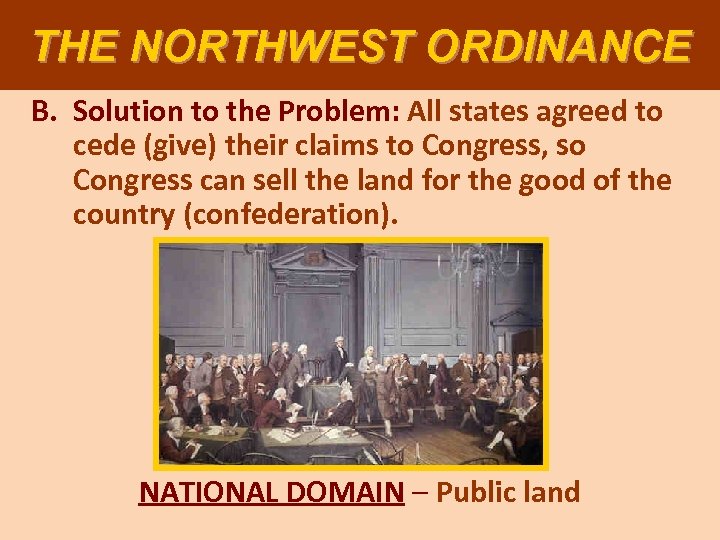 THE NORTHWEST ORDINANCE

B. Solution to the Problem: All states agreed to cede (give) their claims to Congress, so Congress can sell the land for the good of the country (confederation).

NATIONAL DOMAIN – Public land